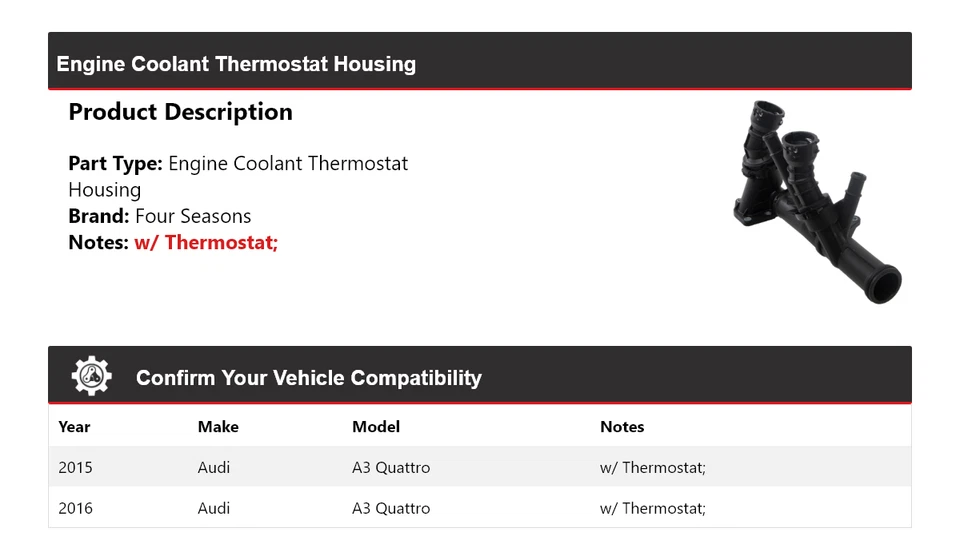 Engine Coolant Thermostat Housing

Product Description

Part Type: Engine Coolant Thermostat Housing
Brand: Four Seasons
Notes: w/ Thermostat;

Confirm Your Vehicle Compatibility

| Year | Make | Model | Notes |
|---|---|---|---|
| 2015 | Audi | A3 Quattro | w/ Thermostat; |
| 2016 | Audi | A3 Quattro | w/ Thermostat; |